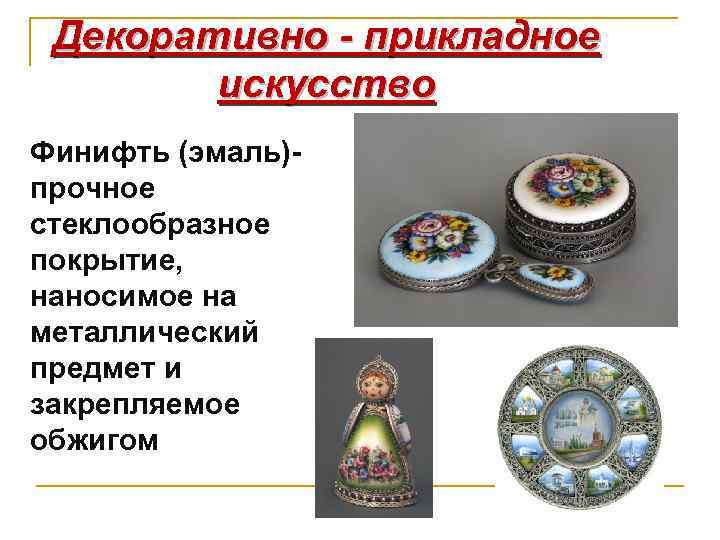 Декоративно - прикладное искусство

Финифть (эмаль)- прочное стеклообразное покрытие, наносимое на металлический предмет и закрепляемое обжигом